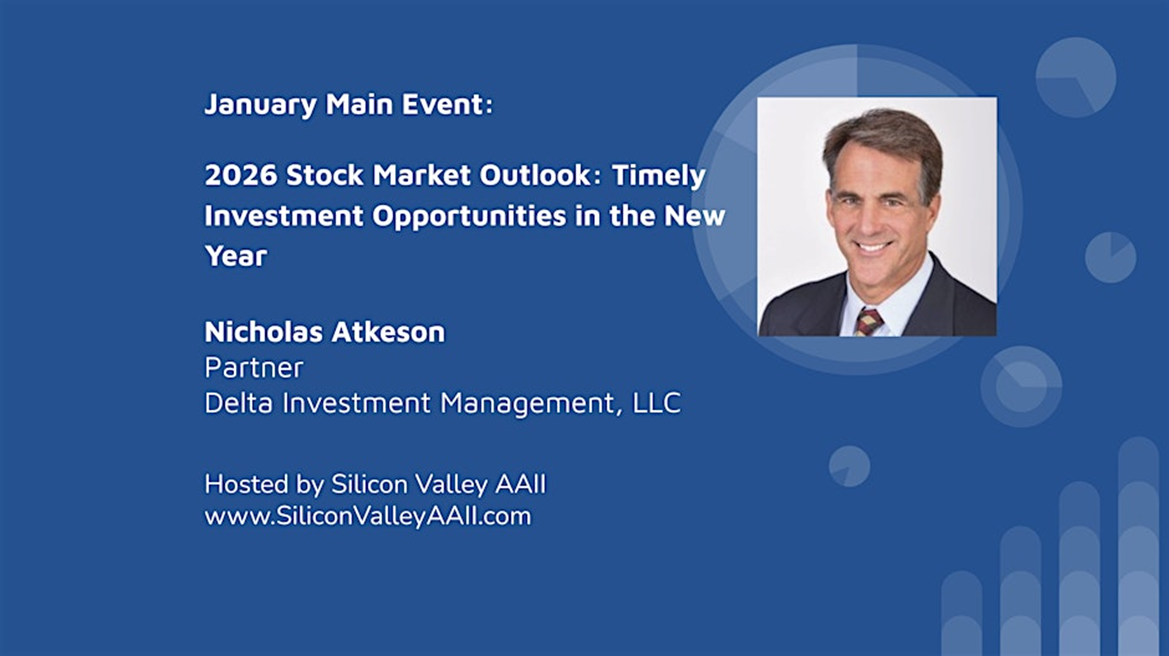 January Main Event:

2026 Stock Market Outlook: Timely Investment Opportunities in the New Year

Nicholas Atkeson
Partner
Delta Investment Management, LLC

Hosted by Silicon Valley AAII
www.SiliconValleyAAII.com